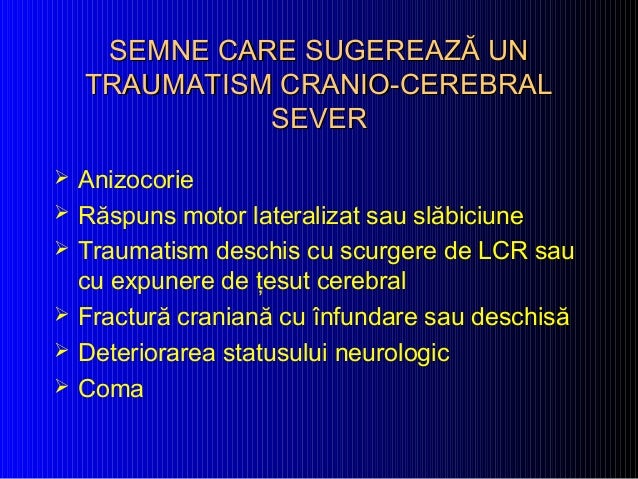 SEMNE CARE SUGEREAZĂ UN TRAUMATISM CRANIO-CEREBRAL SEVER

➢ Anizocorie
➢ Răspuns motor lateralizat sau slăbiciune
➢ Traumatism deschis cu scurgere de LCR sau cu expunere de țesut cerebral
➢ Fractură craniană cu înfundare sau deschisă
➢ Deteriorarea statusului neurologic
➢ Coma